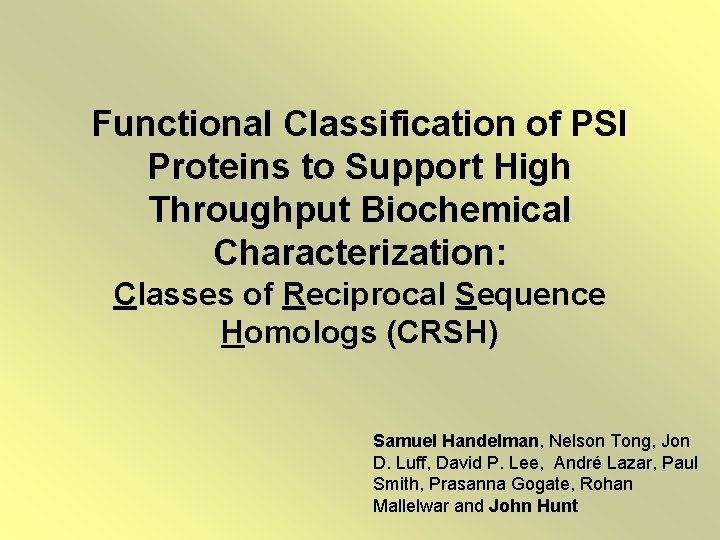 Functional Classification of PSI Proteins to Support High Throughput Biochemical Characterization:

Classes of Reciprocal Sequence Homologs (CRSH)

Samuel Handelman, Nelson Tong, Jon D. Luff, David P. Lee, André Lazar, Paul Smith, Prasanna Gogate, Rohan Mallelwar and John Hunt